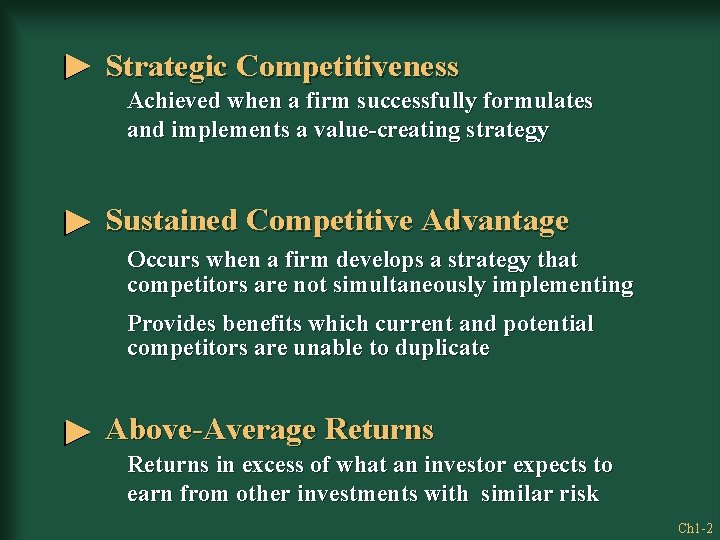 Strategic Competitiveness

Achieved when a firm successfully formulates and implements a value-creating strategy

Sustained Competitive Advantage

Occurs when a firm develops a strategy that competitors are not simultaneously implementing

Provides benefits which current and potential competitors are unable to duplicate

Above-Average Returns

Returns in excess of what an investor expects to earn from other investments with similar risk

Ch1-2